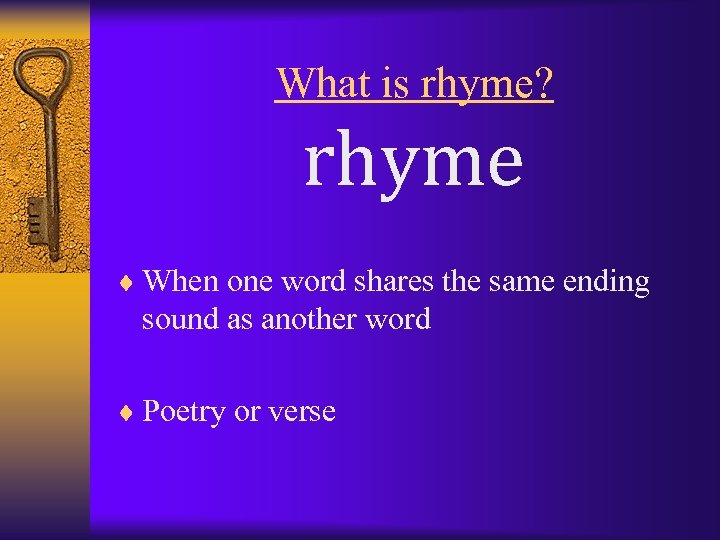 What is rhyme?

rhyme

♦ When one word shares the same ending sound as another word

♦ Poetry or verse